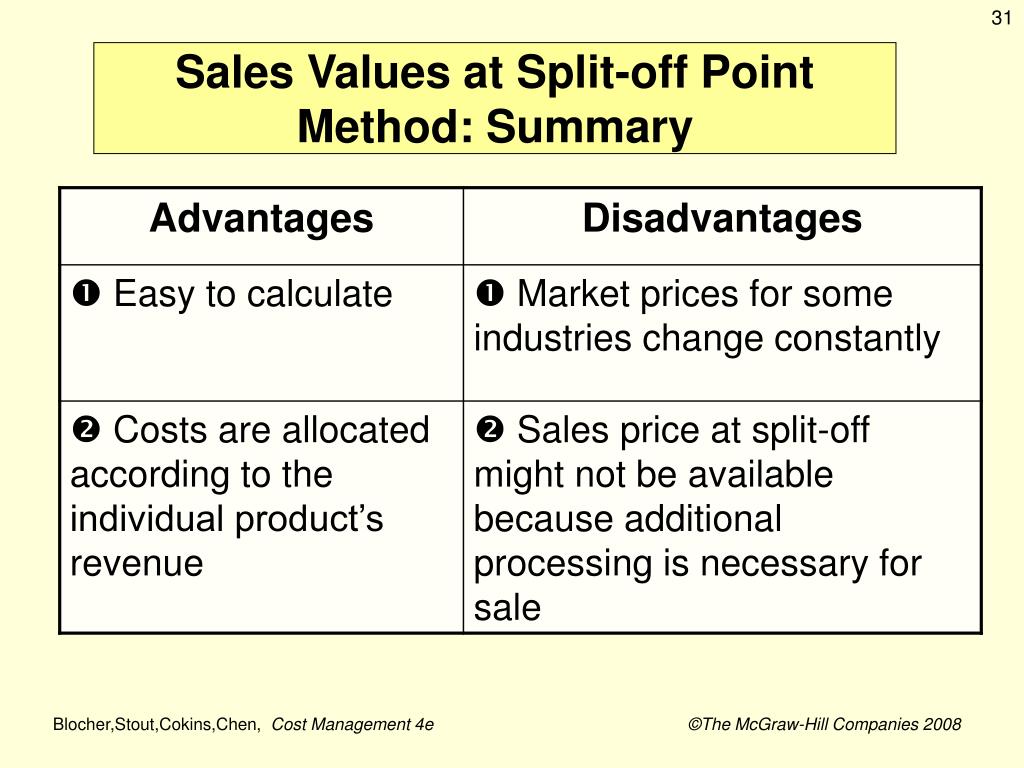 31

Sales Values at Split-off Point Method: Summary

| Advantages | Disadvantages |
|---|---|
| ❶ Easy to calculate | ❶ Market prices for some industries change constantly |
| ❷ Costs are allocated according to the individual product's revenue | ❷ Sales price at split-off might not be available because additional processing is necessary for sale |

Blocher,Stout,Cokins,Chen, Cost Management 4e

©The McGraw-Hill Companies 2008